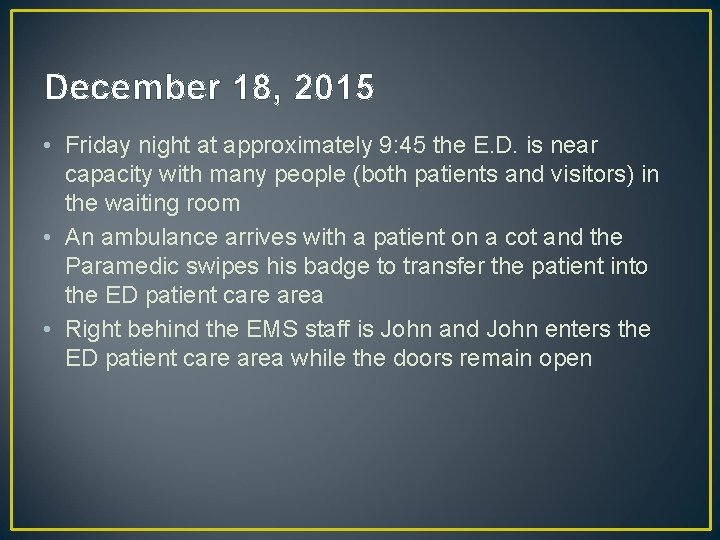 December 18, 2015

• Friday night at approximately 9:45 the E.D. is near capacity with many people (both patients and visitors) in the waiting room
• An ambulance arrives with a patient on a cot and the Paramedic swipes his badge to transfer the patient into the ED patient care area
• Right behind the EMS staff is John and John enters the ED patient care area while the doors remain open